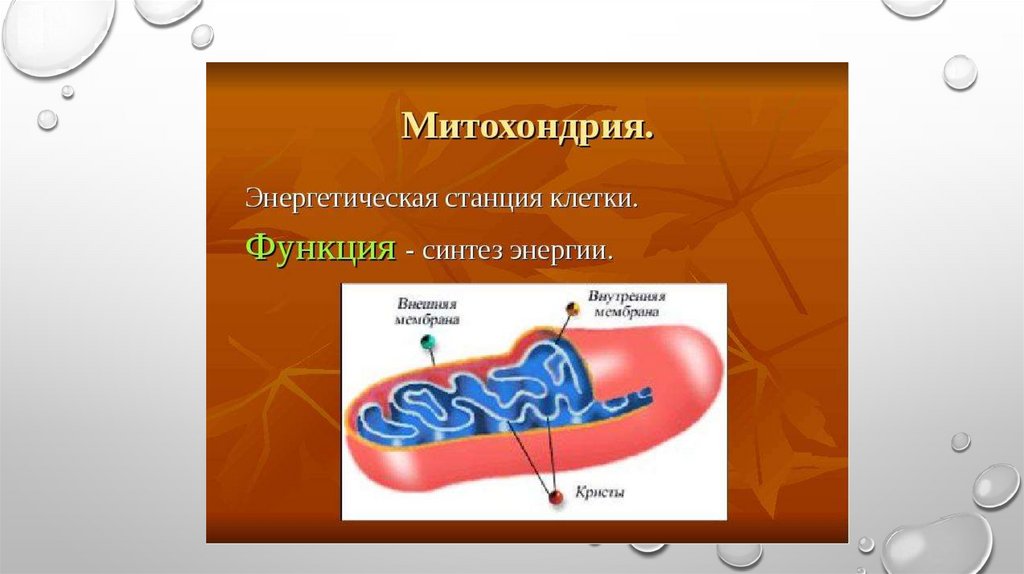 Митохондрия.

Энергетическая станция клетки.

Функция - синтез энергии.

Внешняя мембрана

Внутренняя мембрана

Кристы